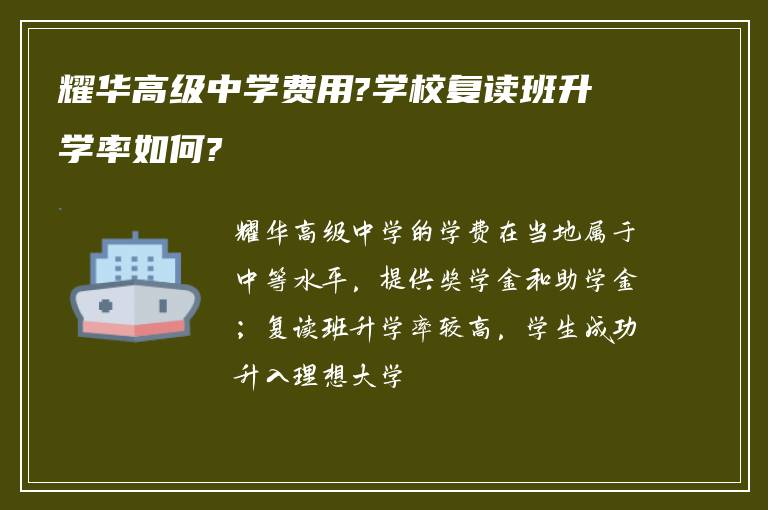 耀华高级中学费用?学校复读班升学率如何?

耀华高级中学的学费在当地属于中等水平，提供奖学金和助学金；复读班升学率较高，学生成功升入理想大学